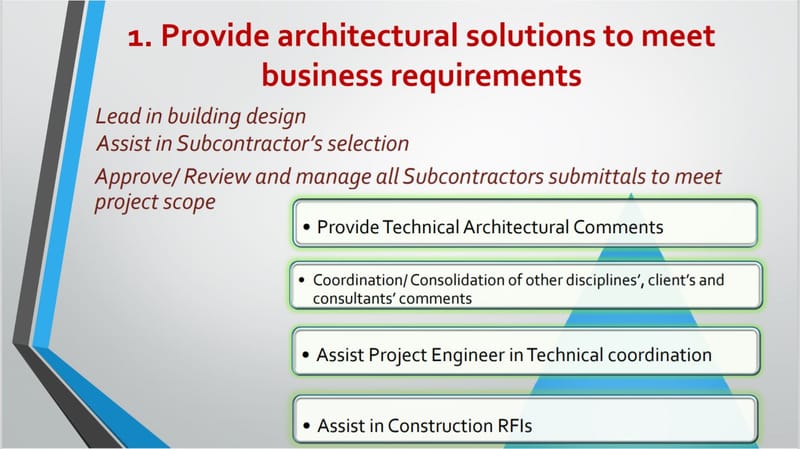 1. Provide architectural solutions to meet business requirements

Lead in building design

Assist in Subcontractor's selection

Approve/ Review and manage all Subcontractors submittals to meet project scope

• Provide Technical Architectural Comments

• Coordination/ Consolidation of other disciplines', client's and consultants' comments

• Assist Project Engineer in Technical coordination

• Assist in Construction RFIs